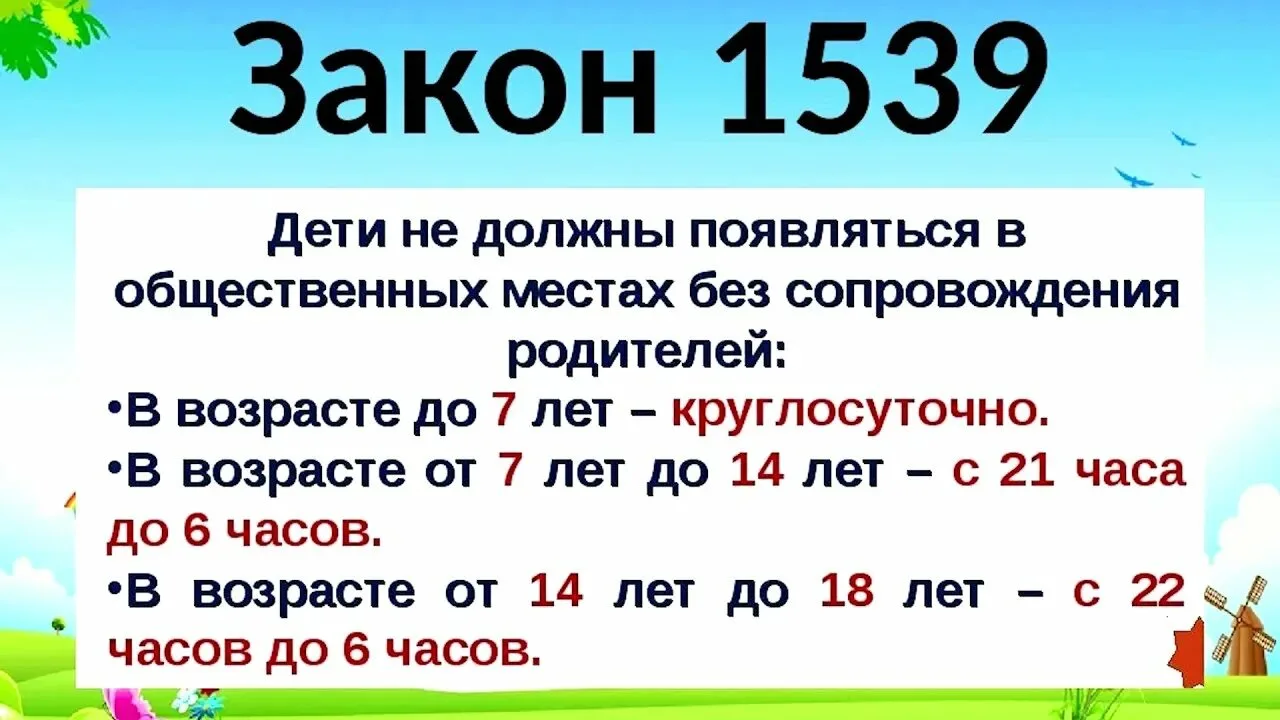 Закон 1539

Дети не должны появляться в общественных местах без сопровождения родителей:

•В возрасте до 7 лет – круглосуточно.

•В возрасте от 7 лет до 14 лет – с 21 часа до 6 часов.

•В возрасте от 14 лет до 18 лет – с 22 часов до 6 часов.